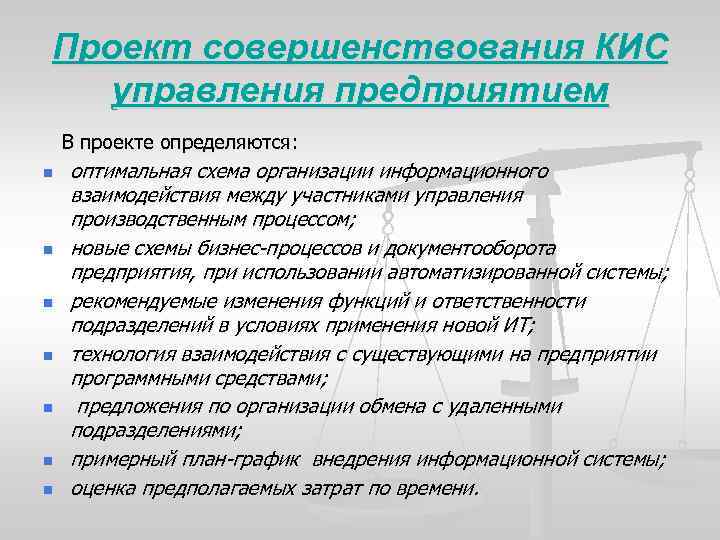 Проект совершенствования КИС управления предприятием

В проекте определяются:

- оптимальная схема организации информационного взаимодействия между участниками управления производственным процессом;
- новые схемы бизнес-процессов и документооборота предприятия, при использовании автоматизированной системы;
- рекомендуемые изменения функций и ответственности подразделений в условиях применения новой ИТ;
- технология взаимодействия с существующими на предприятии программными средствами;
- предложения по организации обмена с удаленными подразделениями;
- примерный план-график внедрения информационной системы;
- оценка предполагаемых затрат по времени.